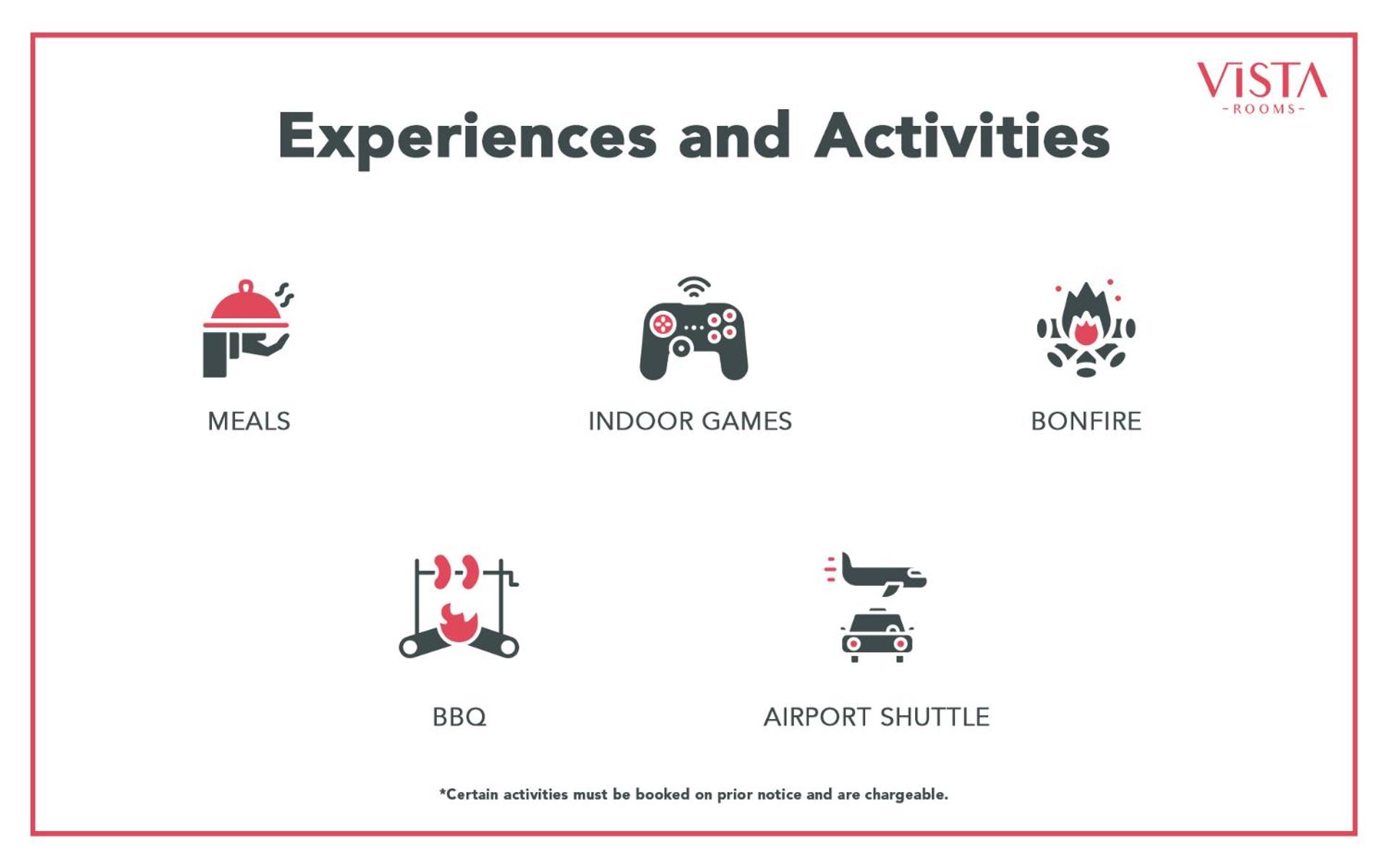 VISTA
-ROOMS-

Experiences and Activities

MEALS

INDOOR GAMES

BONFIRE

BBQ

AIRPORT SHUTTLE

*Certain activities must be booked on prior notice and are chargeable.